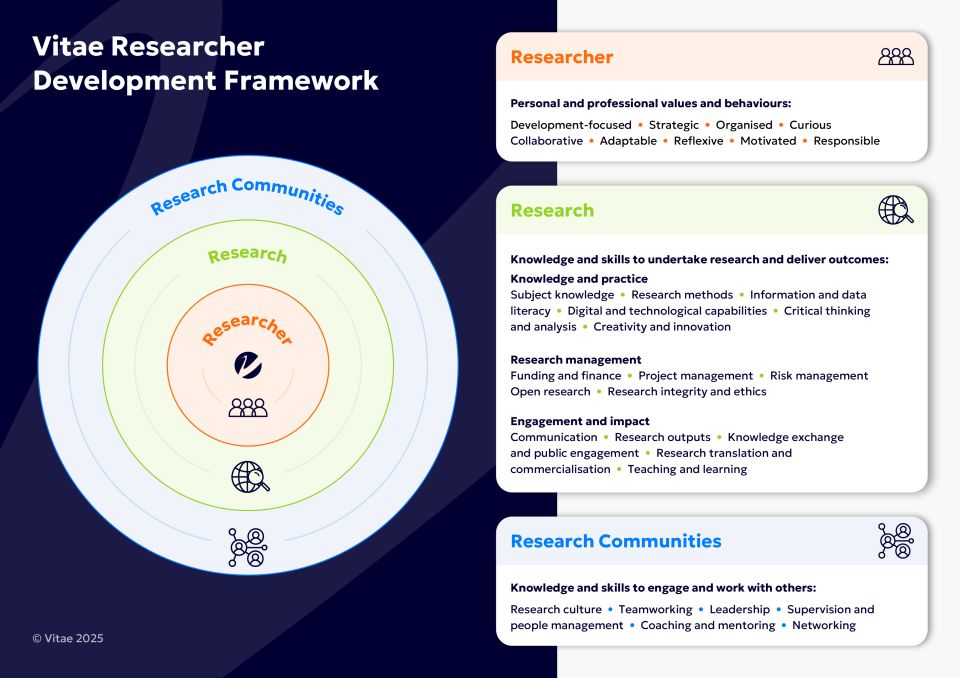 Vitae Researcher Development Framework

Research Communities

Research

Researcher

© Vitae 2025

Researcher

Personal and professional values and behaviours:

Development-focused • Strategic • Organised • Curious Collaborative • Adaptable • Reflexive • Motivated • Responsible

Research

Knowledge and skills to undertake research and deliver outcomes:

Knowledge and practice
Subject knowledge • Research methods • Information and data literacy • Digital and technological capabilities • Critical thinking and analysis • Creativity and innovation

Research management
Funding and finance • Project management • Risk management Open research • Research integrity and ethics

Engagement and impact
Communication • Research outputs • Knowledge exchange and public engagement • Research translation and commercialisation • Teaching and learning

Research Communities

Knowledge and skills to engage and work with others:

Research culture • Teamworking • Leadership • Supervision and people management • Coaching and mentoring • Networking